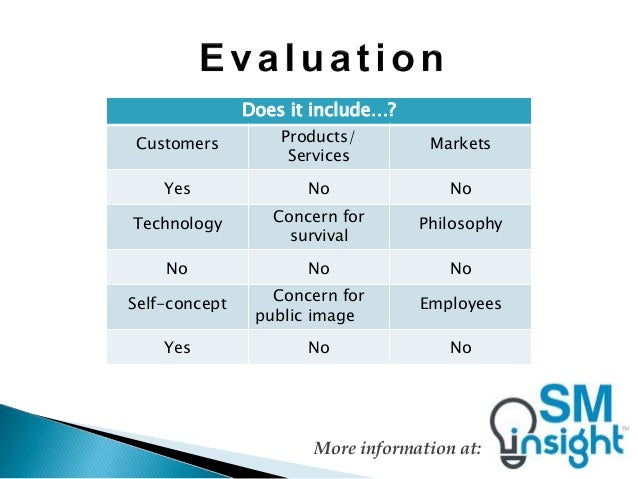 Evaluation

| Does it include…? | | |
|---|---|---|
| Customers | Products/ Services | Markets |
| Yes | No | No |
| Technology | Concern for survival | Philosophy |
| No | No | No |
| Self-concept | Concern for public image | Employees |
| Yes | No | No |

More information at:

SM insight™